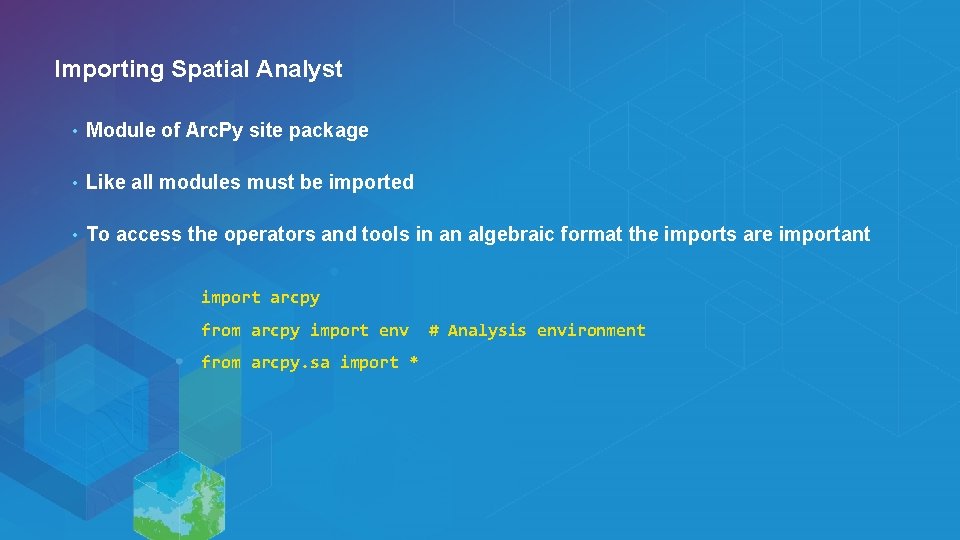 Importing Spatial Analyst

• Module of ArcPy site package

• Like all modules must be imported

• To access the operators and tools in an algebraic format the imports are important

import arcpy
from arcpy import env  # Analysis environment
from arcpy.sa import *